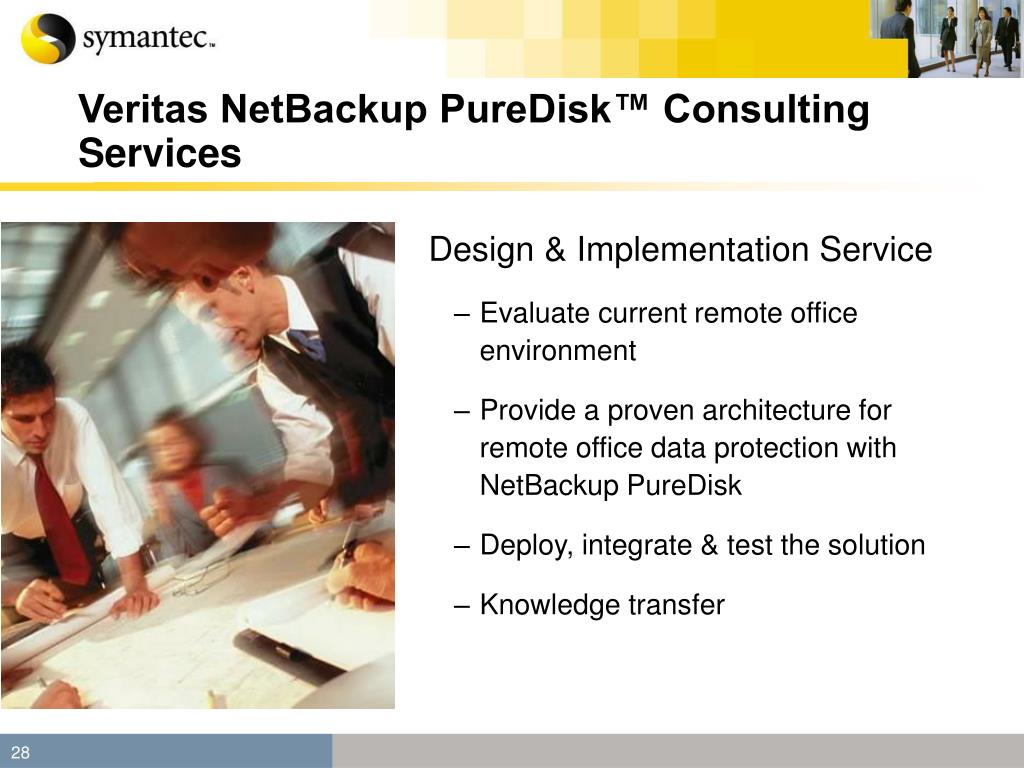 symantec™

Veritas NetBackup PureDisk™ Consulting Services

Design & Implementation Service

– Evaluate current remote office environment

– Provide a proven architecture for remote office data protection with NetBackup PureDisk

– Deploy, integrate & test the solution

– Knowledge transfer

28